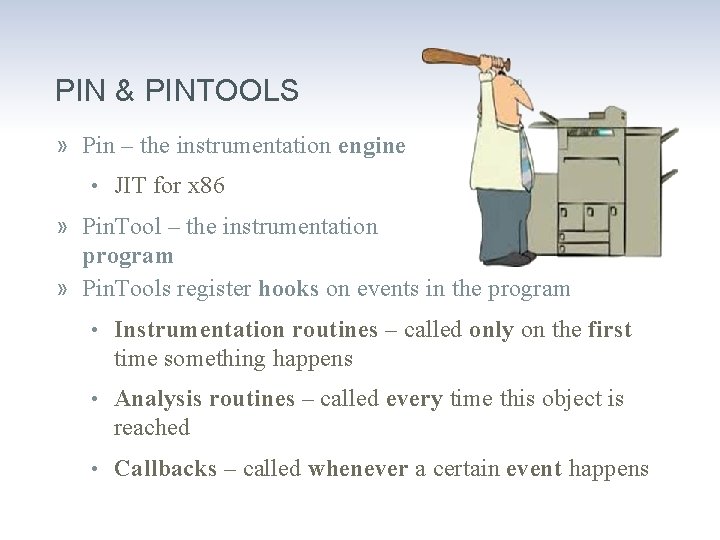 PIN & PINTOOLS

» Pin – the instrumentation engine

• JIT for x86

» PinTool – the instrumentation program

» PinTools register hooks on events in the program

• Instrumentation routines – called only on the first time something happens

• Analysis routines – called every time this object is reached

• Callbacks – called whenever a certain event happens